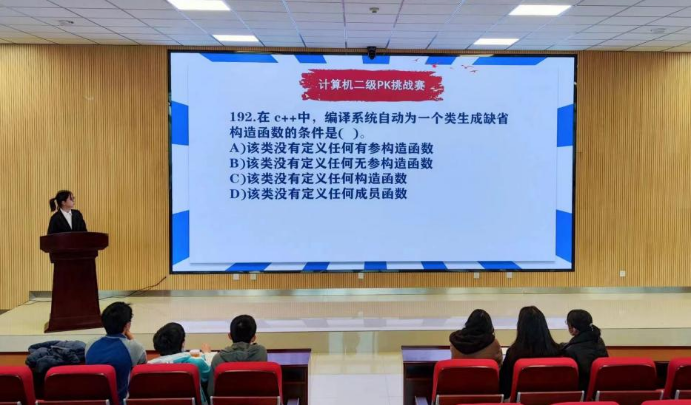 计算机二级PK挑战赛

192.在 c++中，编译系统自动为一个类生成缺省构造函数的条件是( )。
A)该类没有定义任何有参构造函数
B)该类没有定义任何无参构造函数
C)该类没有定义任何构造函数
D)该类没有定义任何成员函数